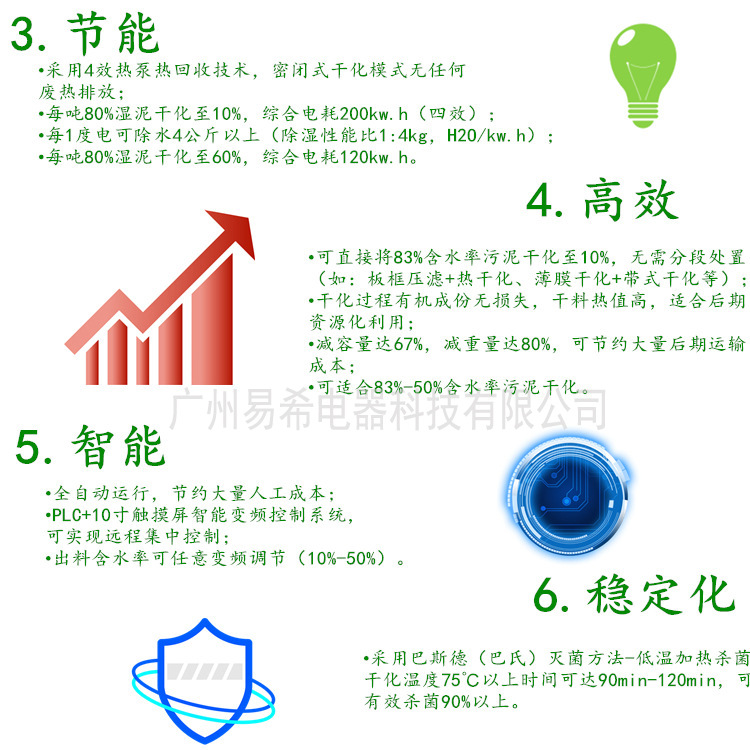 3. 节能

•采用4效热泵热回收技术，密闭式干化模式无任何废热排放；
•每吨80%湿泥干化至10%，综合电耗200kw.h（四效）；
•每1度电可除水4公斤以上（除湿性能比1:4kg，H20/kw.h）；
•每吨80%湿泥干化至60%，综合电耗120kw.h。

4. 高效

•可直接将83%含水率污泥干化至10%，无需分段处置（如：板框压滤+热干化、薄膜干化+带式干化等）；
•干化过程有机成份无损失，干料热值高，适合后期资源化利用；
•减容量达67%，减重量达80%，可节约大量后期运输成本；
•可适合83%-50%含水率污泥干化。

广州易希电器科技有限公司

5. 智能

•全自动运行，节约大量人工成本；
•PLC+10寸触摸屏智能变频控制系统，可实现远程集中控制；
•出料含水率可任意变频调节（10%-50%）。

6. 稳定化

•采用巴斯德（巴氏）灭菌方法-低温加热杀菌干化温度75°C以上时间可达90min-120min，可有效杀菌90%以上。